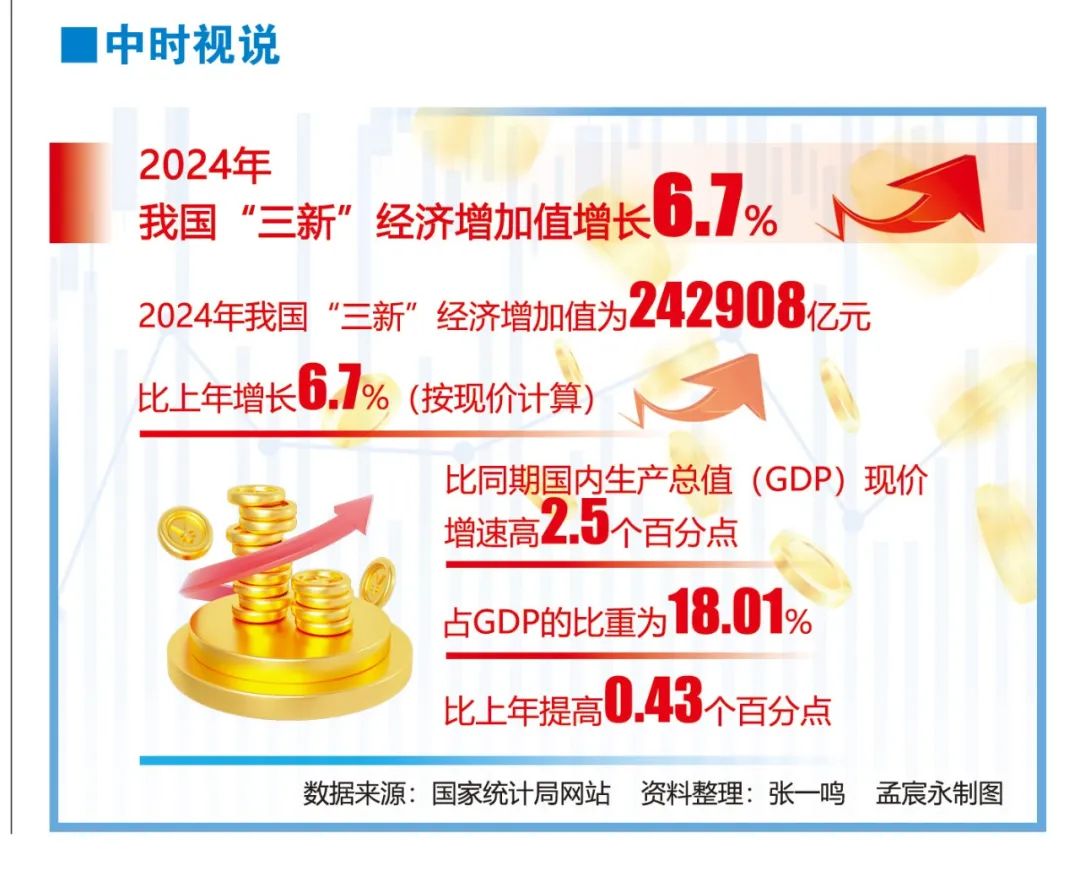 ■中时视说

2024年
我国“三新”经济增加值增长6.7%

2024年我国“三新”经济增加值为242908亿元

比上年增长6.7%（按现价计算）

比同期国内生产总值（GDP）现价增速高2.5个百分点

占GDP的比重为18.01%

比上年提高0.43个百分点

数据来源：国家统计局网站　资料整理：张一鸣　孟宸永制图